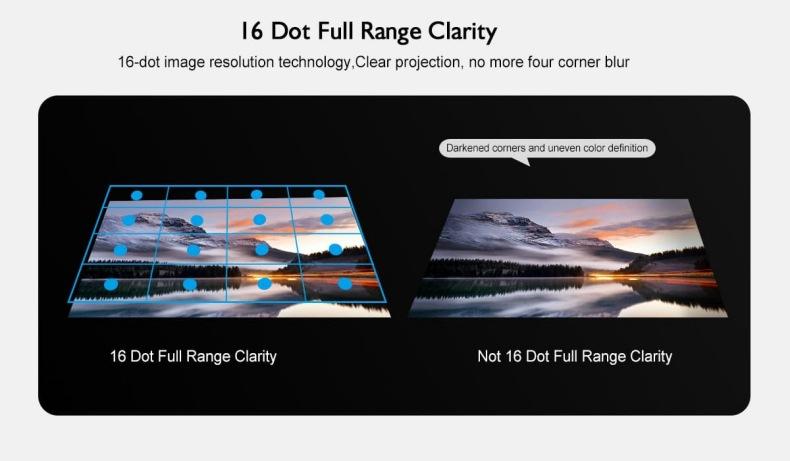 16 Dot Full Range Clarity

16-dot image resolution technology,Clear projection, no more four corner blur

Darkened corners and uneven color definition

16 Dot Full Range Clarity

Not 16 Dot Full Range Clarity